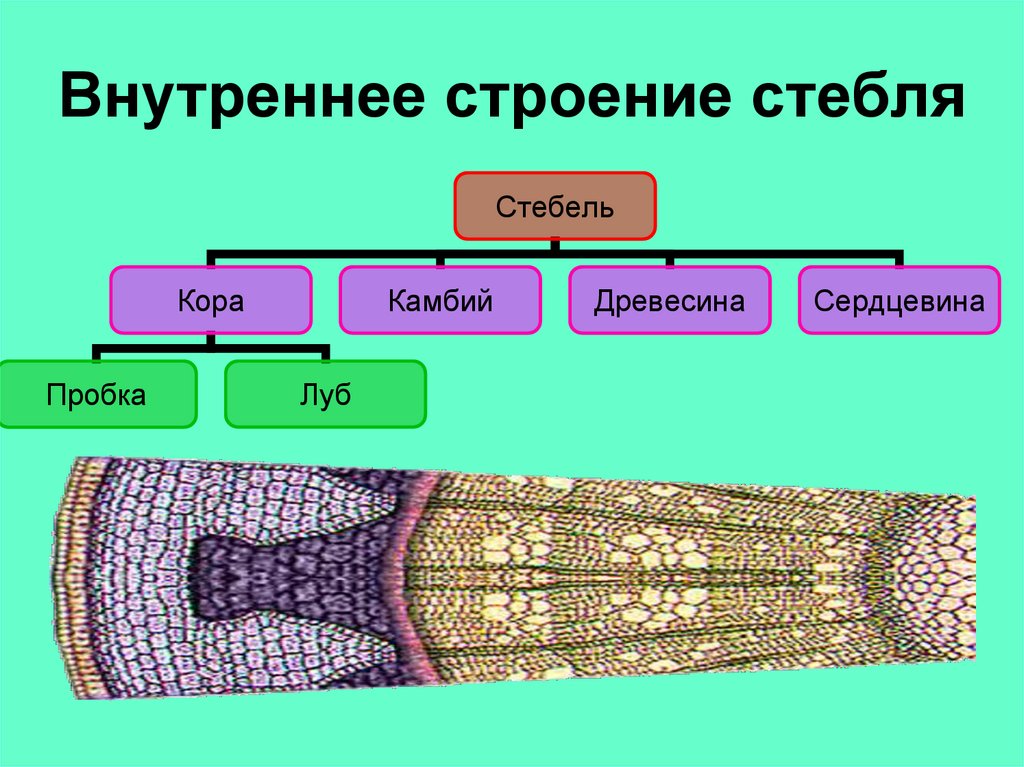 Внутреннее строение стебля

Стебель

Кора

Камбий

Древесина

Сердцевина

Пробка

Луб